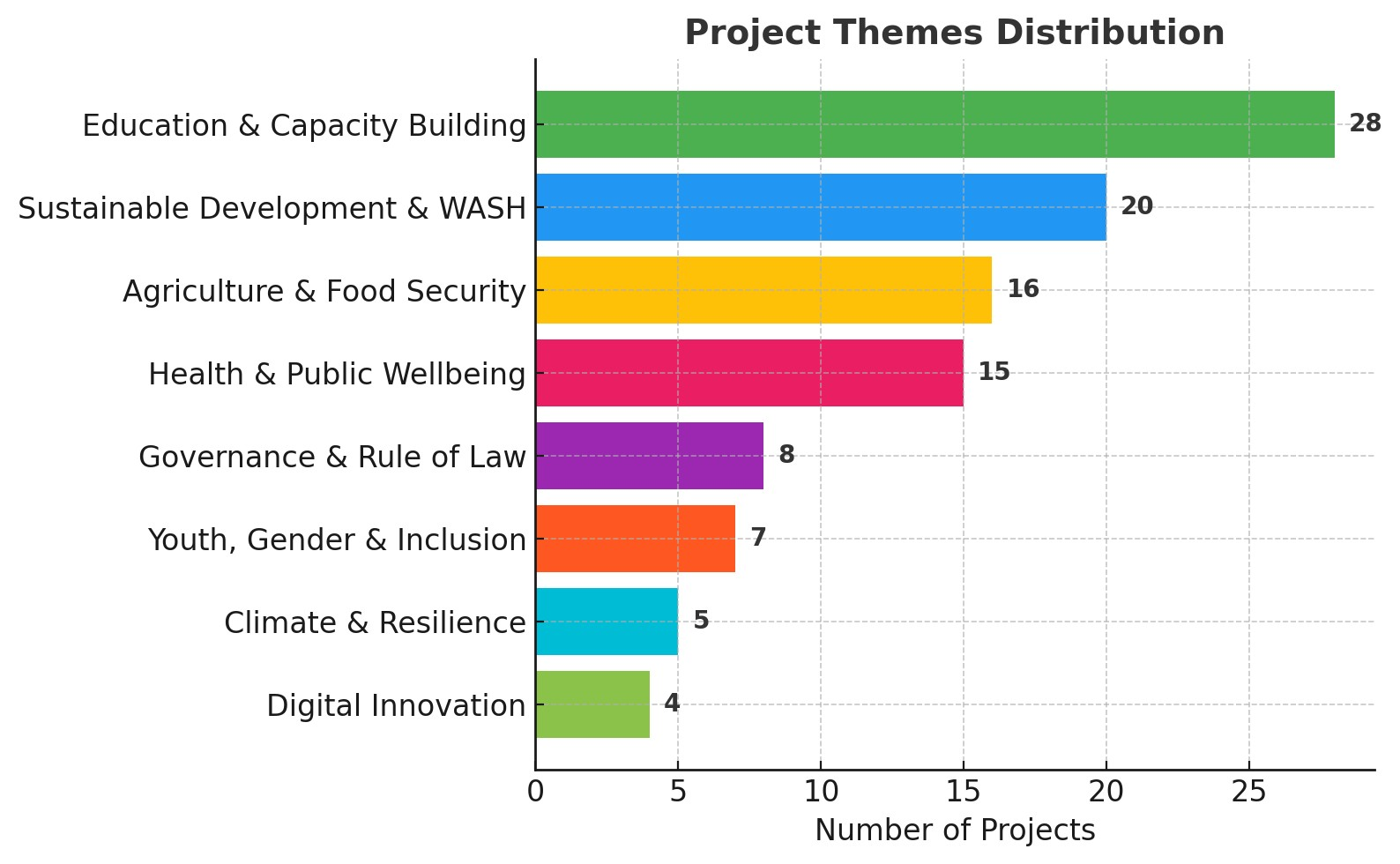 Project Themes Distribution

Education & Capacity Building 28
Sustainable Development & WASH 20
Agriculture & Food Security 16
Health & Public Wellbeing 15
Governance & Rule of Law 8
Youth, Gender & Inclusion 7
Climate & Resilience 5
Digital Innovation 4

0 5 10 15 20 25
Number of Projects